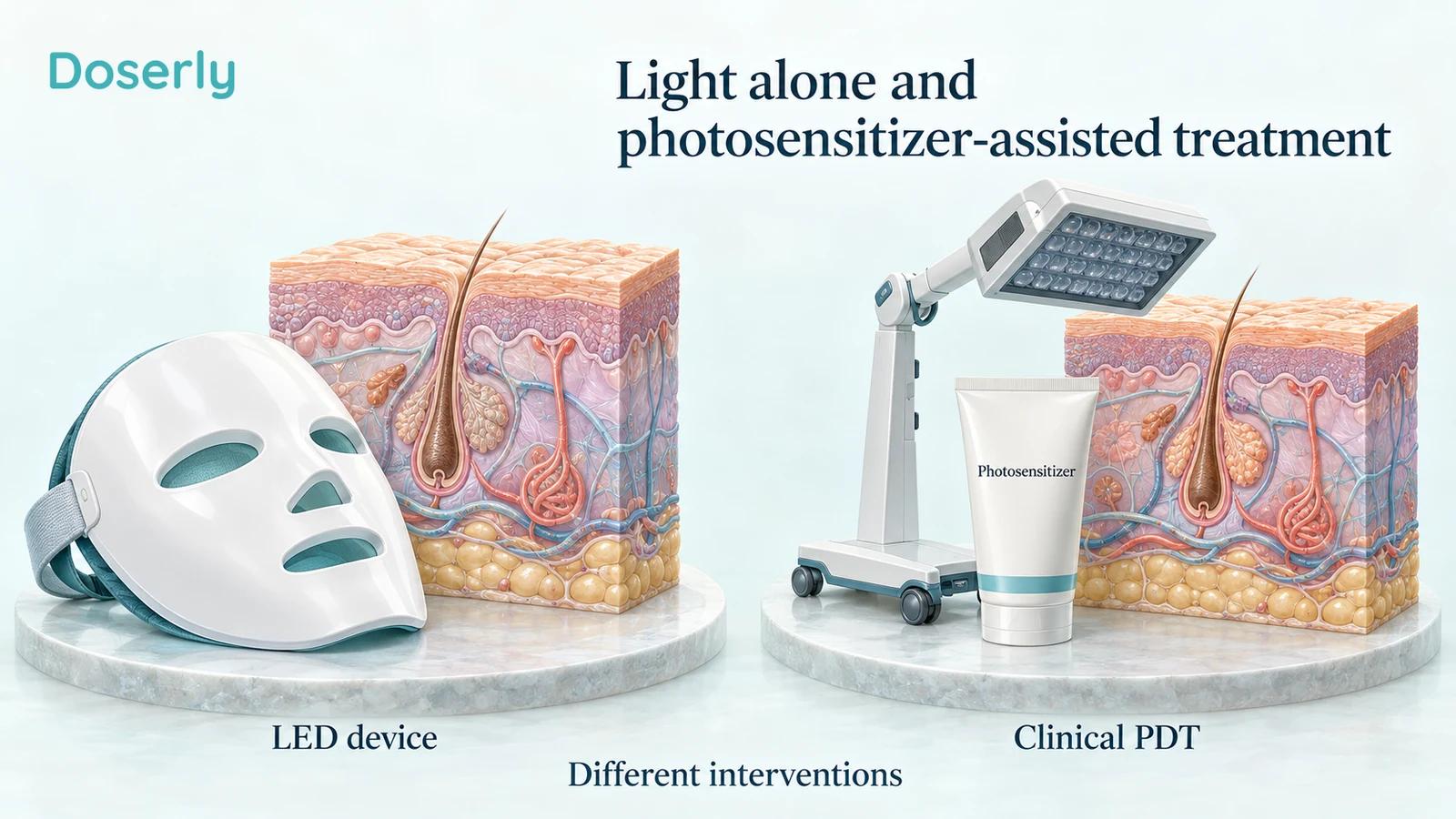 Doserly

Light alone and photosensitizer-assisted treatment

Photosensitizer

LED device

Clinical PDT

Different interventions